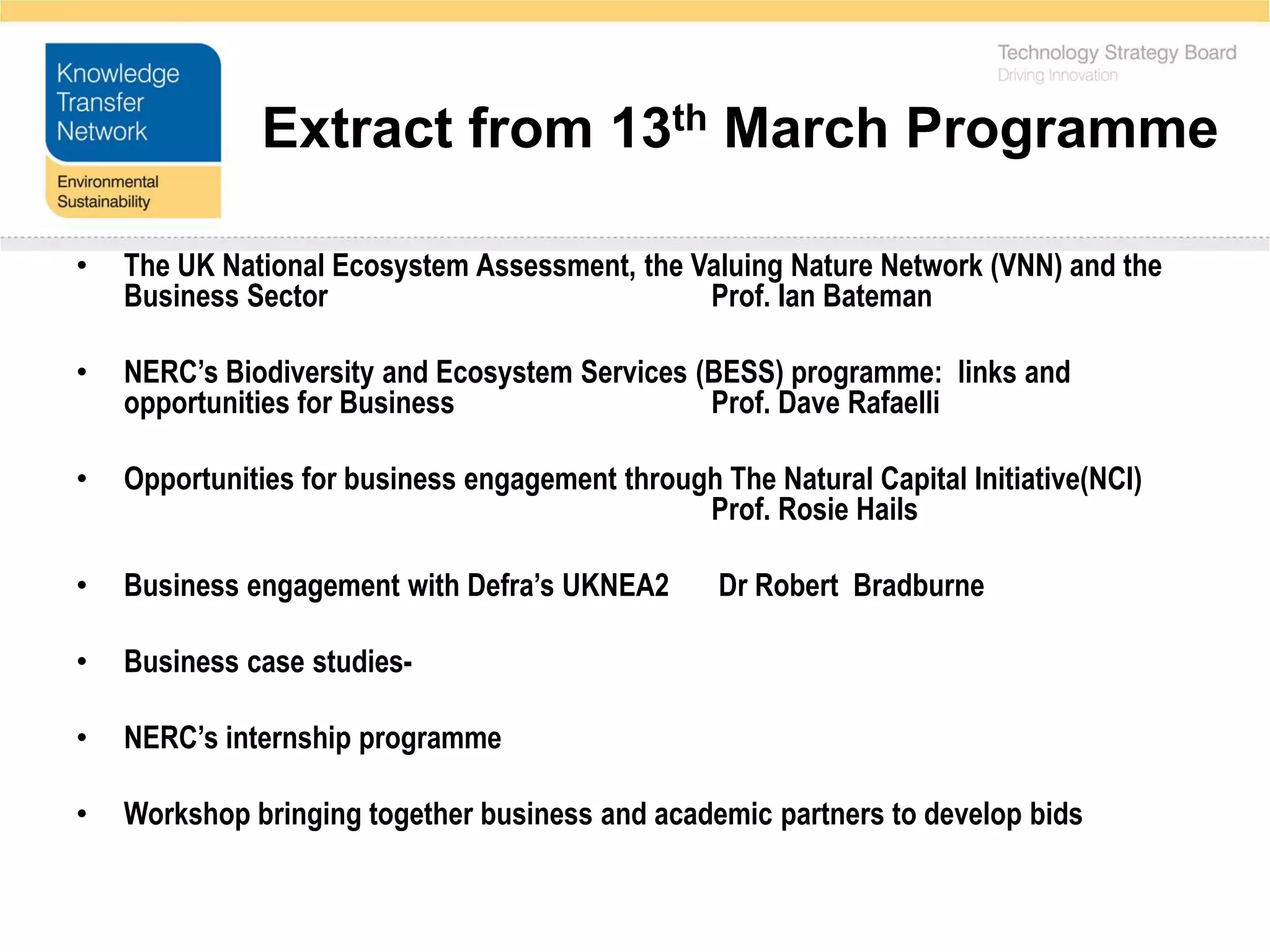 Knowledge Transfer Network

Environmental Sustainability

Technology Strategy Board
Driving Innovation

Extract from 13$^{th}$ March Programme

• The UK National Ecosystem Assessment, the Valuing Nature Network (VNN) and the Business Sector Prof. Ian Bateman

• NERC's Biodiversity and Ecosystem Services (BESS) programme: links and opportunities for Business Prof. Dave Rafaelli

• Opportunities for business engagement through The Natural Capital Initiative(NCI) Prof. Rosie Hails

• Business engagement with Defra's UKNEA2 Dr Robert Bradburne

• Business case studies-

• NERC's internship programme

• Workshop bringing together business and academic partners to develop bids